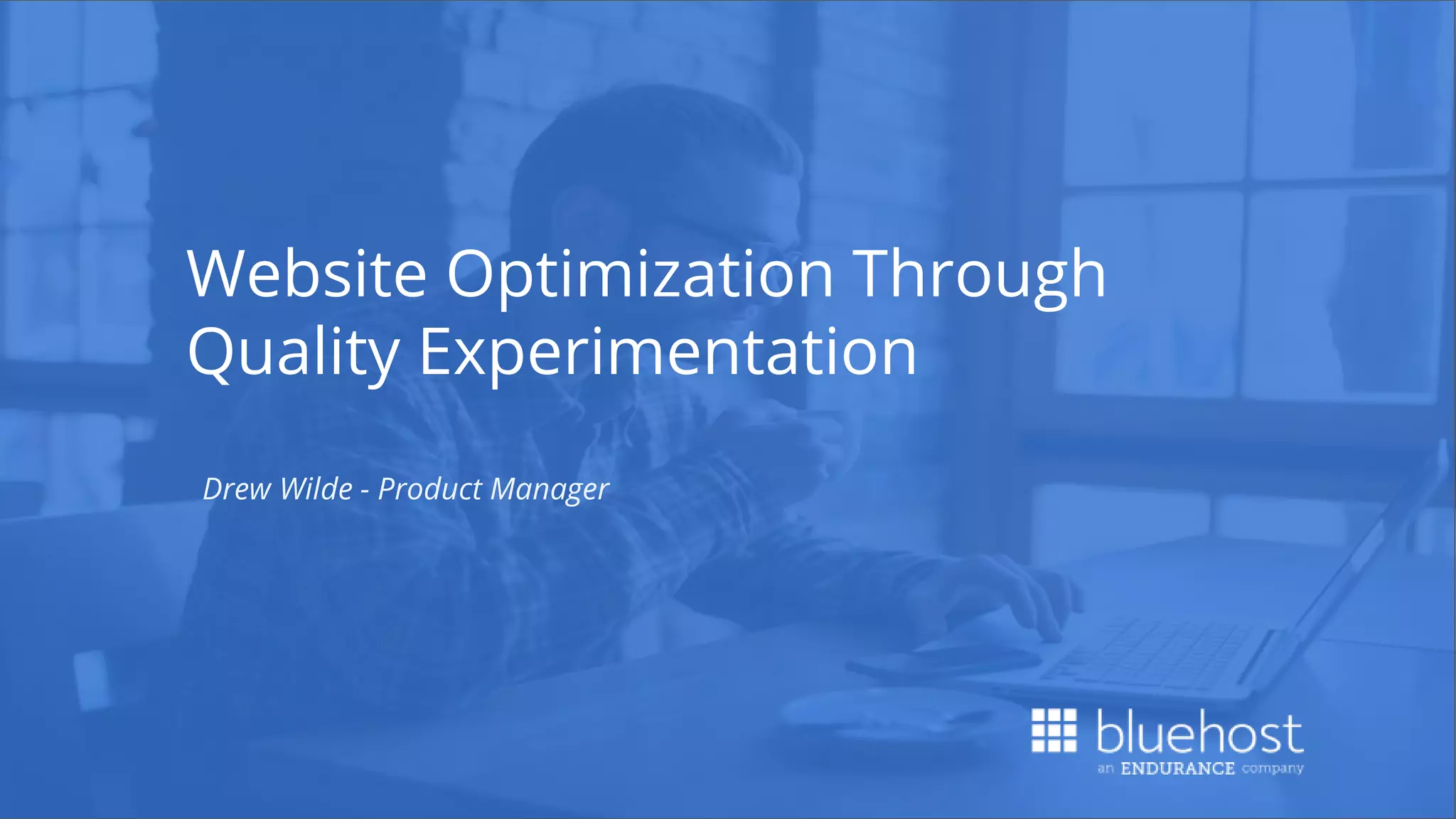 Website Optimization Through Quality Experimentation

Drew Wilde - Product Manager

bluehost
an ENDURANCE company